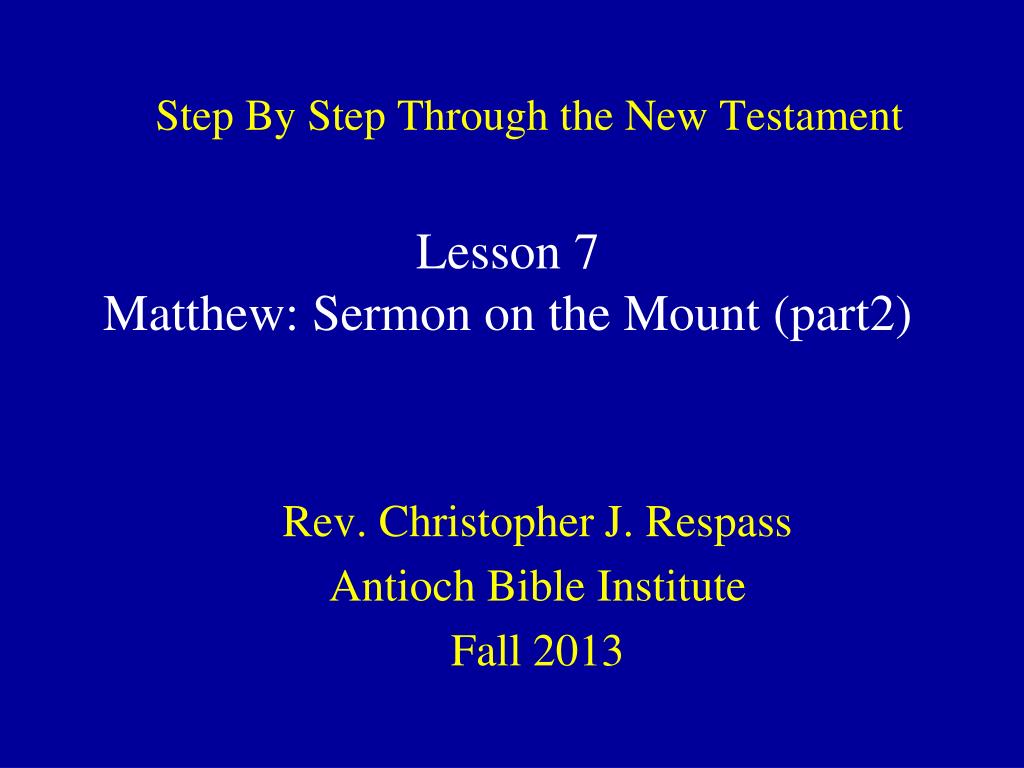 Step By Step Through the New Testament

Lesson 7
Matthew: Sermon on the Mount (part2)

Rev. Christopher J. Respass
Antioch Bible Institute
Fall 2013